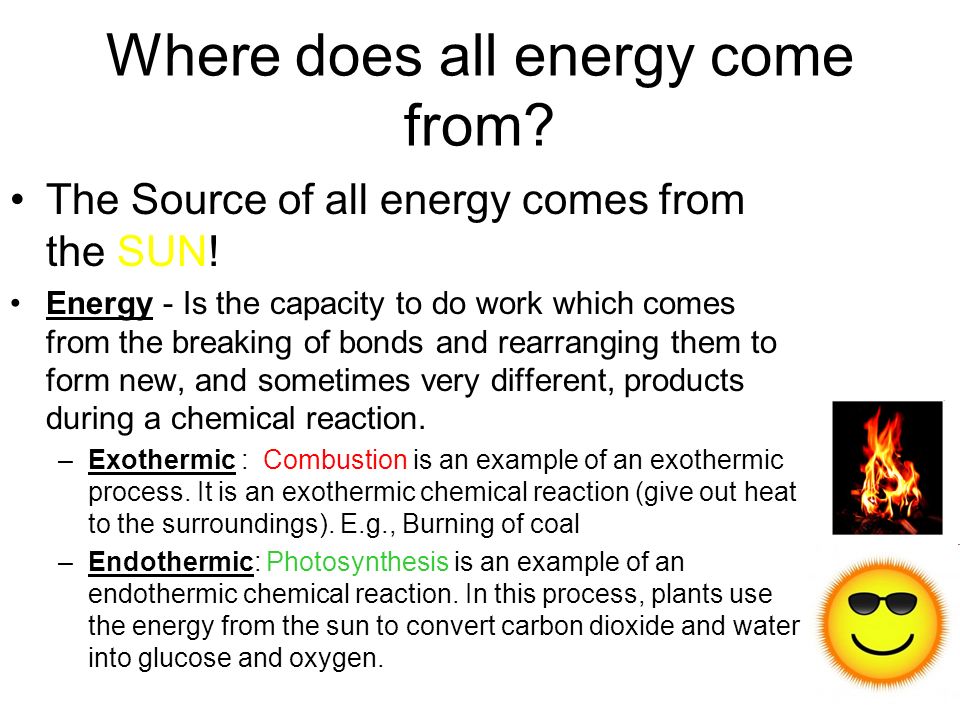 Where does all energy come from?

• The Source of all energy comes from the SUN!

• Energy - Is the capacity to do work which comes from the breaking of bonds and rearranging them to form new, and sometimes very different, products during a chemical reaction.

– Exothermic : Combustion is an example of an exothermic process. It is an exothermic chemical reaction (give out heat to the surroundings). E.g., Burning of coal

– Endothermic: Photosynthesis is an example of an endothermic chemical reaction. In this process, plants use the energy from the sun to convert carbon dioxide and water into glucose and oxygen.